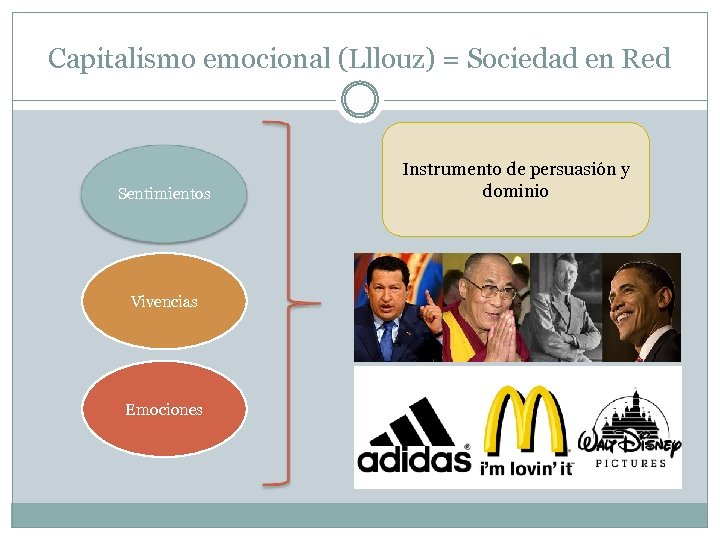 Capitalismo emocional (Lllouz) = Sociedad en Red

Sentimientos

Vivencias

Emociones

Instrumento de persuasión y dominio

adidas

i'm lovin' it

Walt Disney PICTURES